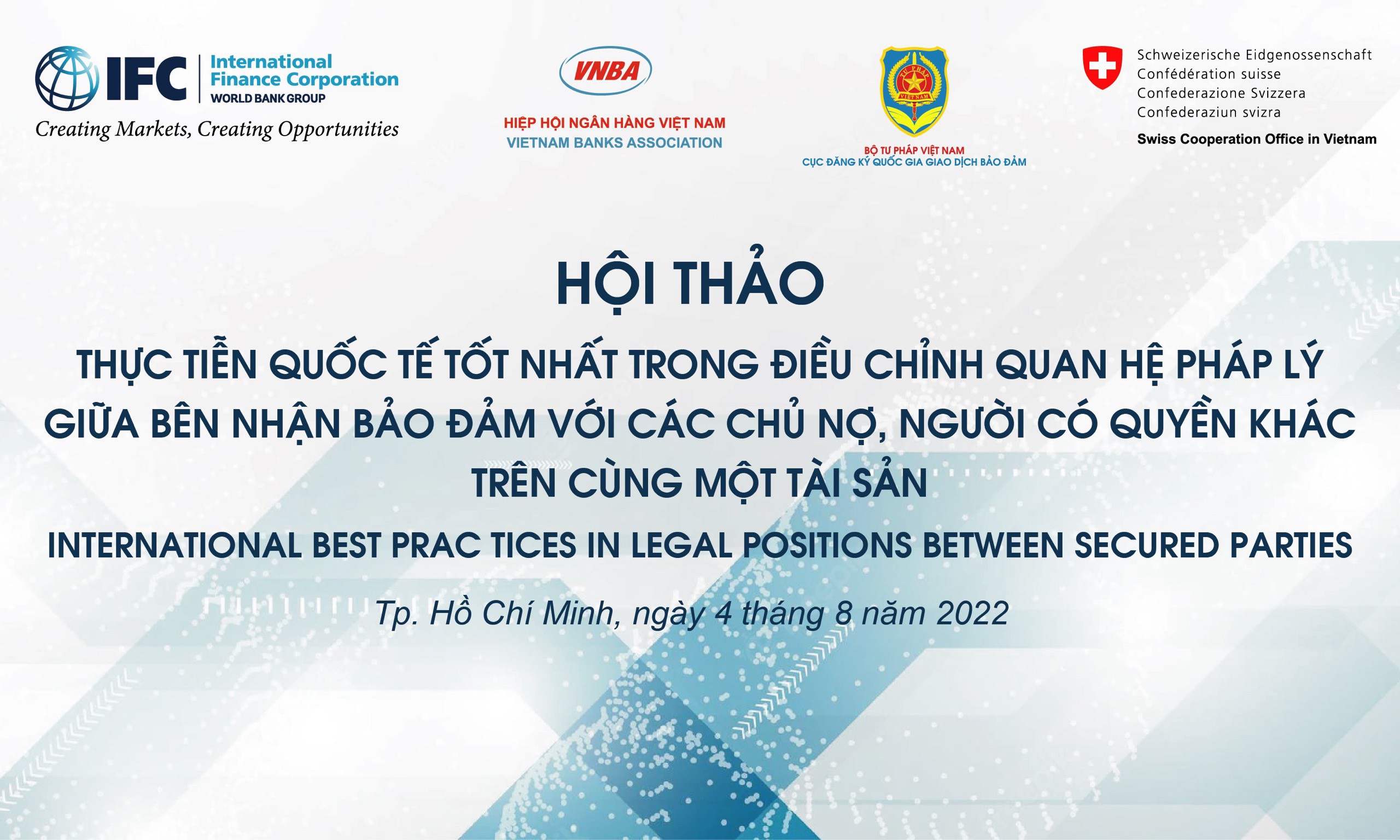 IFC International Finance Corporation WORLD BANK GROUP
Creating Markets, Creating Opportunities

VNBA
HIỆP HỘI NGÂN HÀNG VIỆT NAM
VIETNAM BANKS ASSOCIATION

TƯ PHÁP VIỆT NAM
BỘ TƯ PHÁP VIỆT NAM
CỤC ĐĂNG KÝ QUỐC GIA GIAO DỊCH BẢO ĐẢM

Schweizerische Eidgenossenschaft
Confédération suisse
Confederazione Svizzera
Confederaziun svizra
Swiss Cooperation Office in Vietnam

HỘI THẢO

THỰC TIỄN QUỐC TẾ TỐT NHẤT TRONG ĐIỀU CHỈNH QUAN HỆ PHÁP LÝ GIỮA BÊN NHẬN BẢO ĐẢM VỚI CÁC CHỦ NỢ, NGƯỜI CÓ QUYỀN KHÁC TRÊN CÙNG MỘT TÀI SẢN

INTERNATIONAL BEST PRAC TICES IN LEGAL POSITIONS BETWEEN SECURED PARTIES

Tp. Hồ Chí Minh, ngày 4 tháng 8 năm 2022